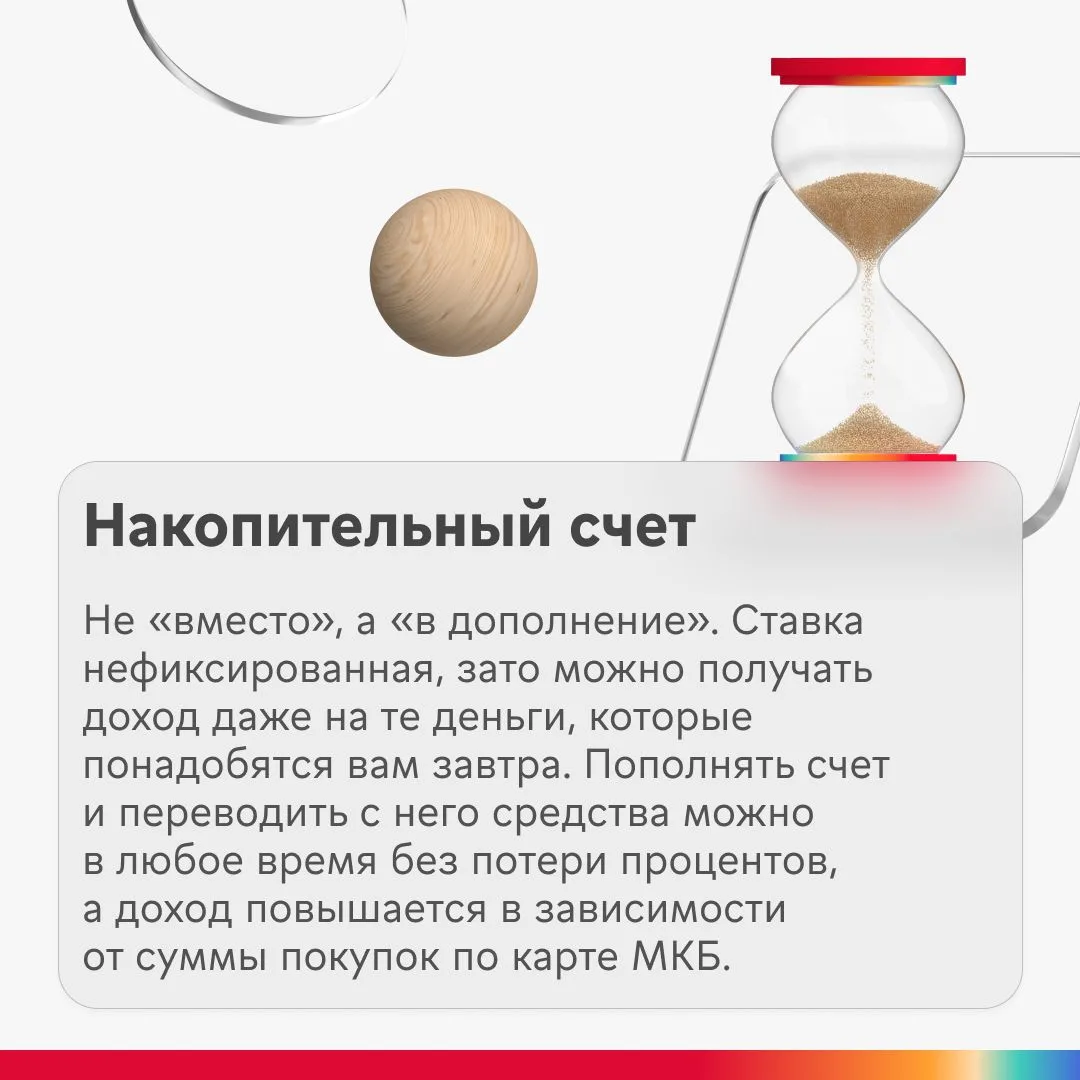 Накопительный счет

Не «вместо», а «в дополнение». Ставка нефиксированная, зато можно получать доход даже на те деньги, которые понадобятся вам завтра. Пополнять счет и переводить с него средства можно в любое время без потери процентов, а доход повышается в зависимости от суммы покупок по карте МКБ.